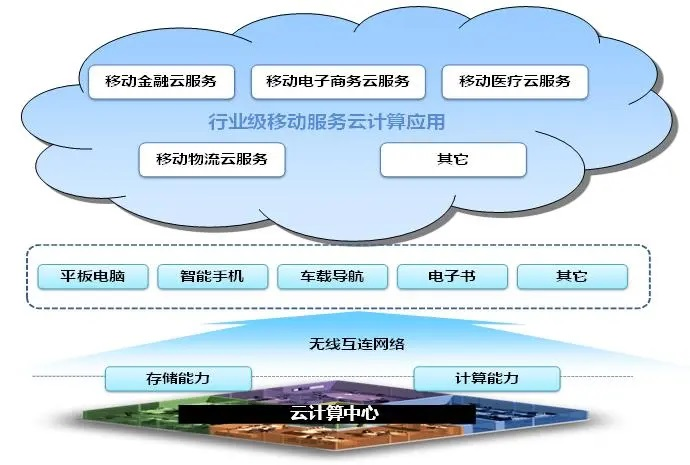 移动金融云服务

移动电子商务云服务

移动医疗云服务

行业级移动服务云计算应用

移动物流云服务

其它

平板电脑

智能手机

车载导航

电子书

其它

无线互连网络

存储能力

计算能力

云计算中心